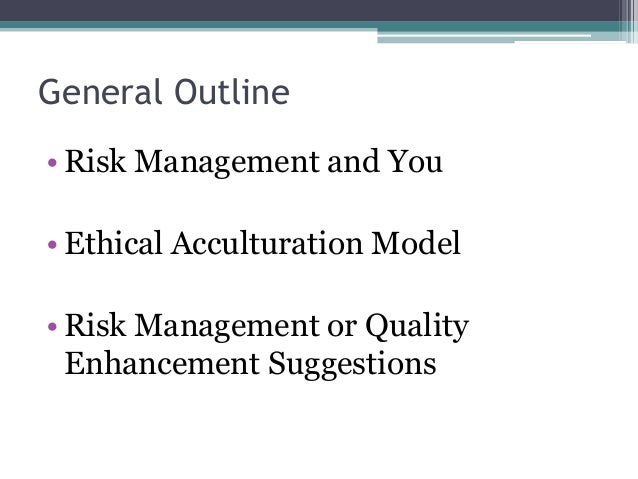 General Outline

• Risk Management and You

• Ethical Acculturation Model

• Risk Management or Quality Enhancement Suggestions